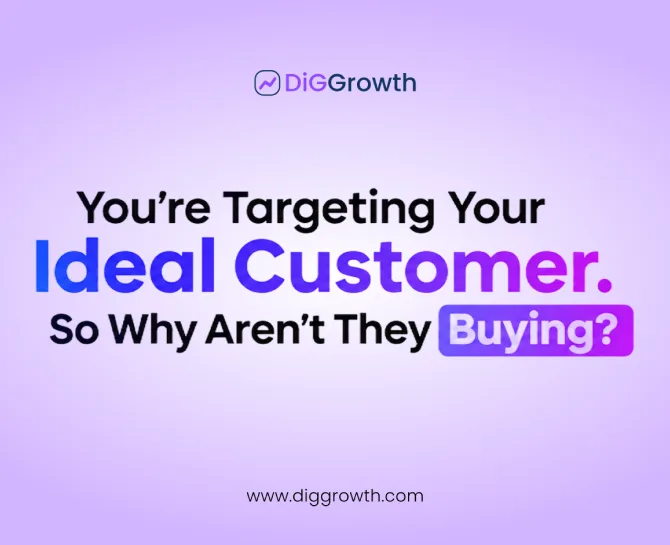 DiGGrowth

You're Targeting Your Ideal Customer. So Why Aren't They Buying?

www.diggrowth.com